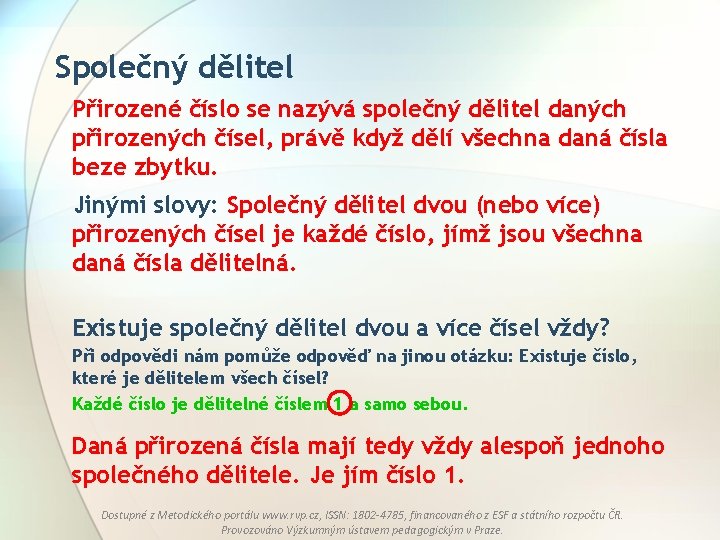 Společný dělitel

Přirozené číslo se nazývá společný dělitel daných přirozených čísel, právě když dělí všechna daná čísla beze zbytku.

Jinými slovy: Společný dělitel dvou (nebo více) přirozených čísel je každé číslo, jímž jsou všechna daná čísla dělitelná.

Existuje společný dělitel dvou a více čísel vždy?

Při odpovědi nám pomůže odpověď na jinou otázku: Existuje číslo, které je dělitelem všech čísel?

Každé číslo je dělitelné číslem 1 a samo sebou.

Daná přirozená čísla mají tedy vždy alespoň jednoho společného dělitele. Je jím číslo 1.

Dostupné z Metodického portálu www.rvp.cz, ISSN: 1802-4785, financovaného z ESF a státního rozpočtu ČR. Provozováno Výzkumným ústavem pedagogickým v Praze.